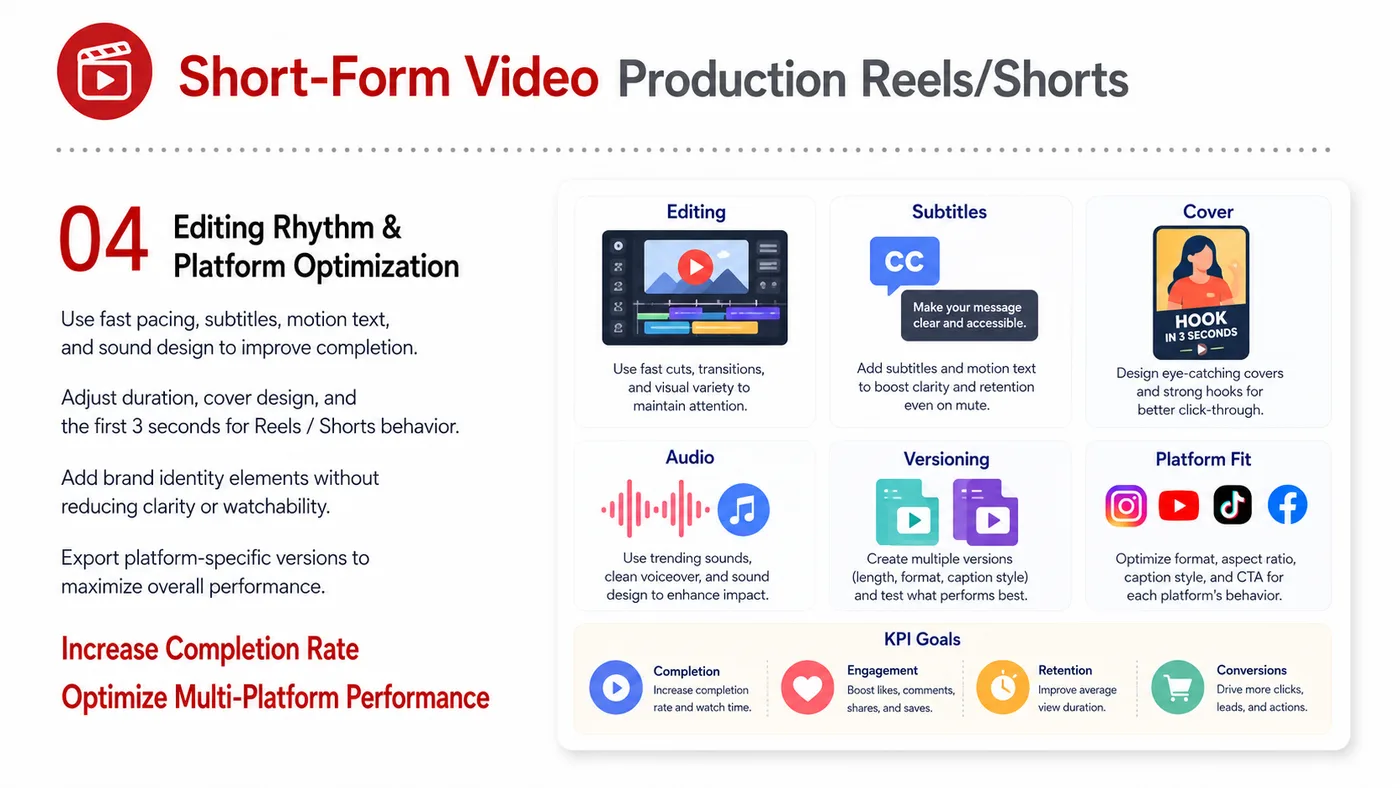 Short-Form Video Production Reels/Shorts

04 Editing Rhythm & Platform Optimization

Use fast pacing, subtitles, motion text, and sound design to improve completion.

Adjust duration, cover design, and the first 3 seconds for Reels / Shorts behavior.

Add brand identity elements without reducing clarity or watchability.

Export platform-specific versions to maximize overall performance.

Increase Completion Rate
Optimize Multi-Platform Performance

Editing
Use fast cuts, transitions, and visual variety to maintain attention.

Subtitles
CC
Make your message clear and accessible.
Add subtitles and motion text to boost clarity and retention even on mute.

Cover
HOOK IN 3 SECONDS
Design eye-catching covers and strong hooks for better click-through.

Audio
Use trending sounds, clean voiceover, and sound design to enhance impact.

Versioning
Create multiple versions (length, format, caption style) and test what performs best.

Platform Fit
Optimize format, aspect ratio, caption style, and CTA for each platform's behavior.

KPI Goals
Completion
Increase completion rate and watch time.
Engagement
Boost likes, comments, shares, and saves.
Retention
Improve average view duration.
Conversions
Drive more clicks, leads, and actions.